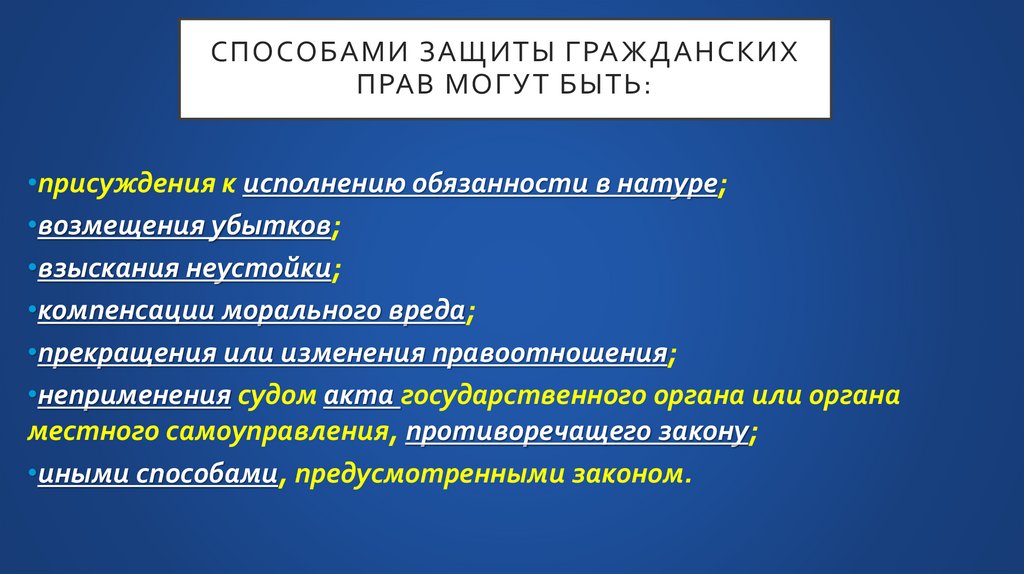 СПОСОБАМИ ЗАЩИТЫ ГРАЖДАНСКИХ ПРАВ МОГУТ БЫТЬ:

•присуждения к исполнению обязанности в натуре;

•возмещения убытков;

•взыскания неустойки;

•компенсации морального вреда;

•прекращения или изменения правоотношения;

•неприменения судом акта государственного органа или органа местного самоуправления, противоречащего закону;

•иными способами, предусмотренными законом.